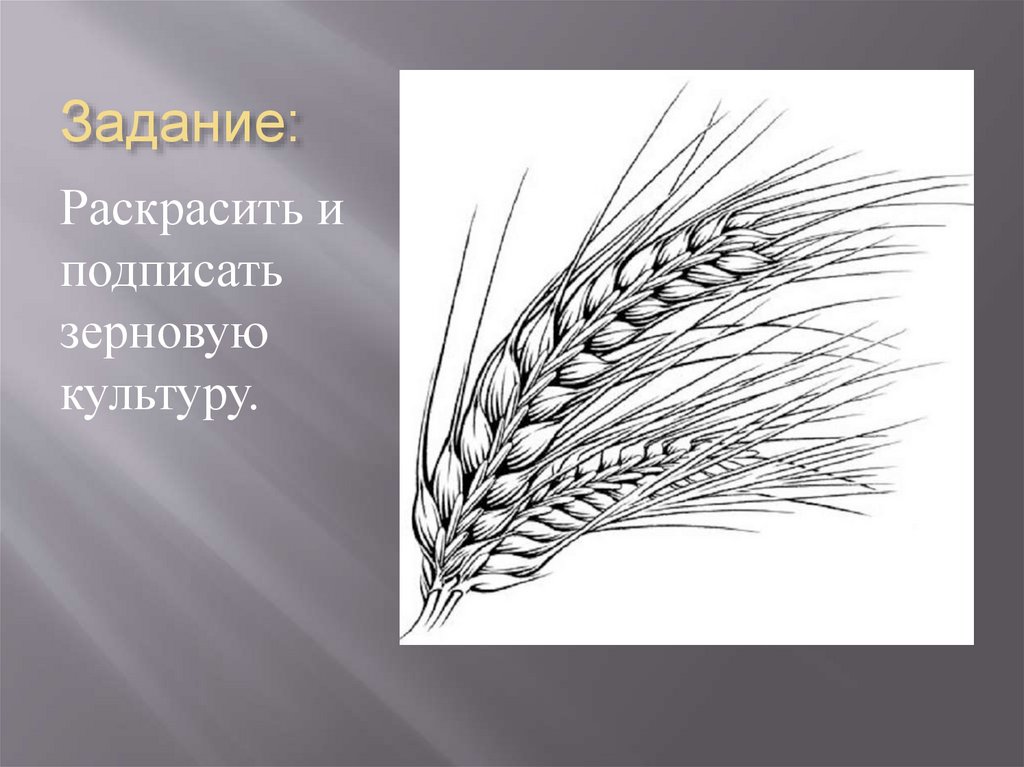 Задание:

Раскрасить и подписать зерновую культуру.